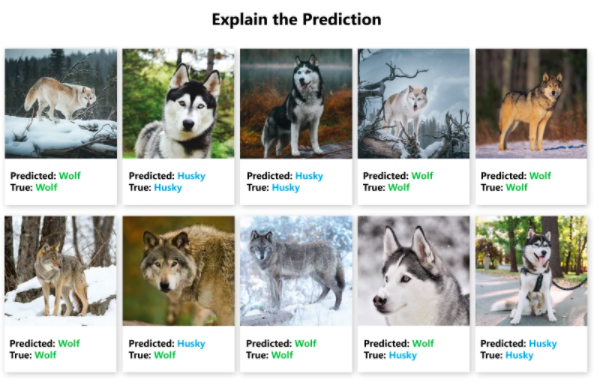 Explain the Prediction

Predicted: Wolf
True: Wolf

Predicted: Husky
True: Husky

Predicted: Husky
True: Husky

Predicted: Wolf
True: Wolf

Predicted: Wolf
True: Wolf

Predicted: Wolf
True: Wolf

Predicted: Husky
True: Wolf

Predicted: Wolf
True: Wolf

Predicted: Wolf
True: Husky

Predicted: Husky
True: Husky